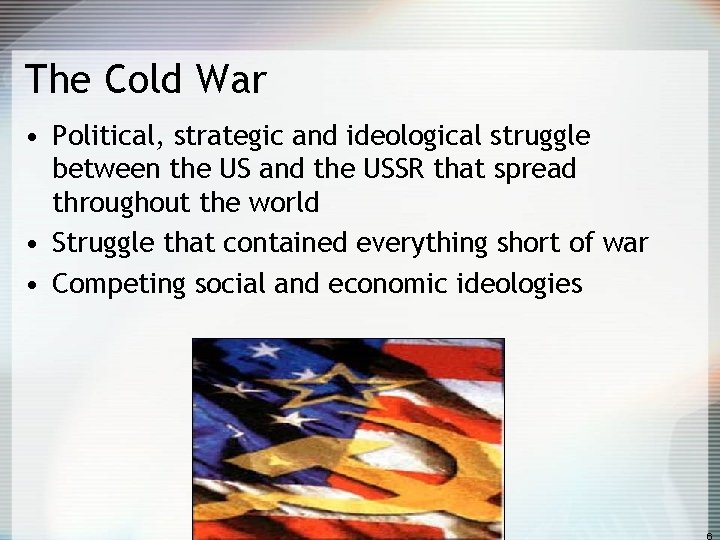 The Cold War

• Political, strategic and ideological struggle between the US and the USSR that spread throughout the world
• Struggle that contained everything short of war
• Competing social and economic ideologies

6